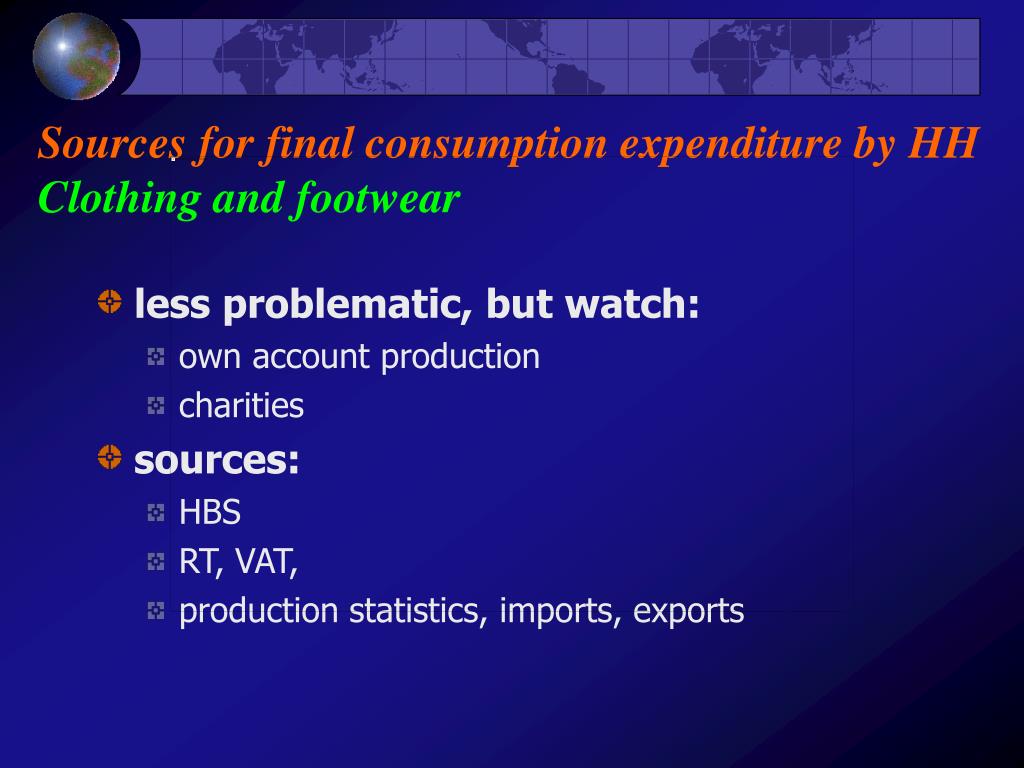 Sources for final consumption expenditure by HH
Clothing and footwear

less problematic, but watch:
own account production
charities

sources:
HBS
RT, VAT,
production statistics, imports, exports